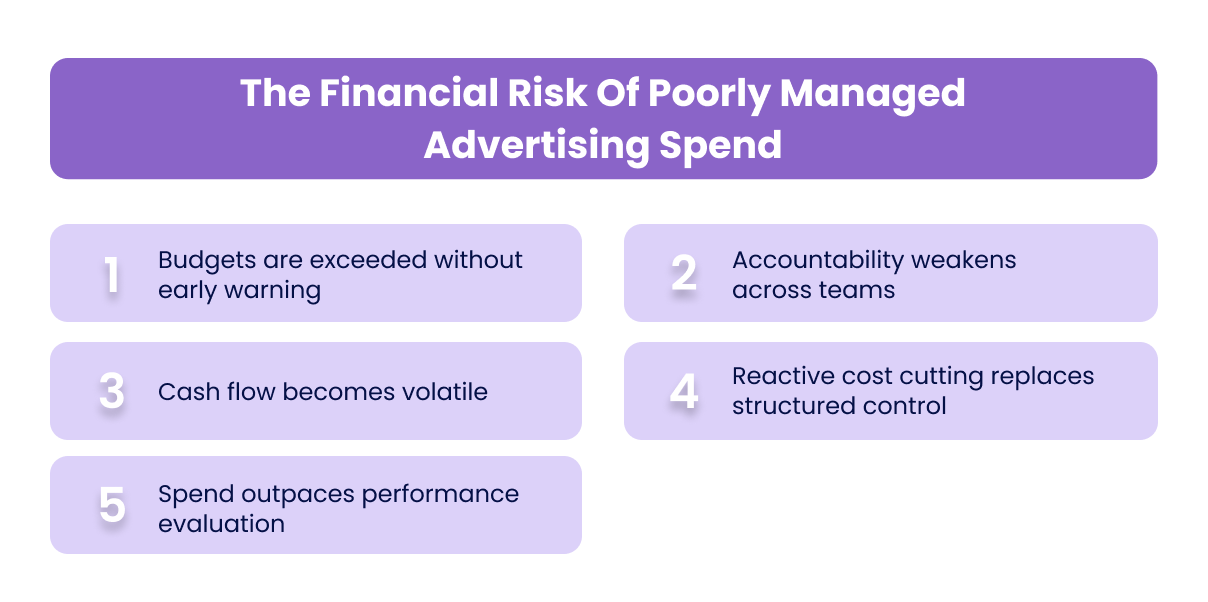 The Financial Risk Of Poorly Managed Advertising Spend

1 Budgets are exceeded without early warning

2 Accountability weakens across teams

3 Cash flow becomes volatile

4 Reactive cost cutting replaces structured control

5 Spend outpaces performance evaluation